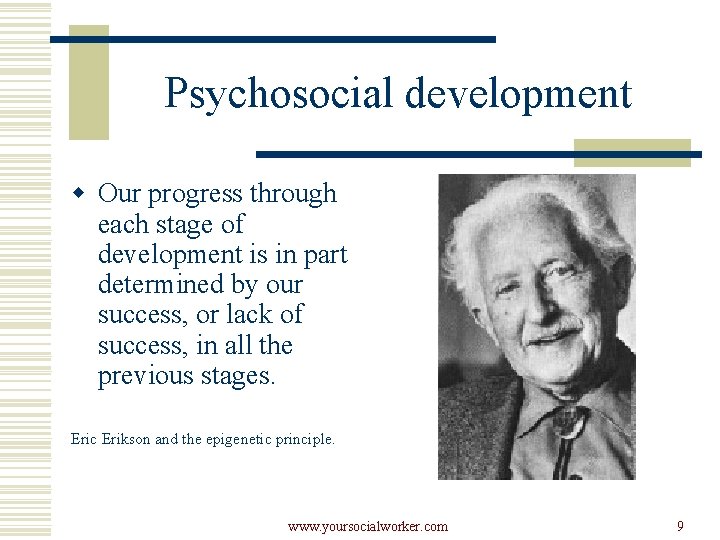 Psychosocial development

Our progress through each stage of development is in part determined by our success, or lack of success, in all the previous stages.

Eric Erikson and the epigenetic principle.

www.yoursocialworker.com

9